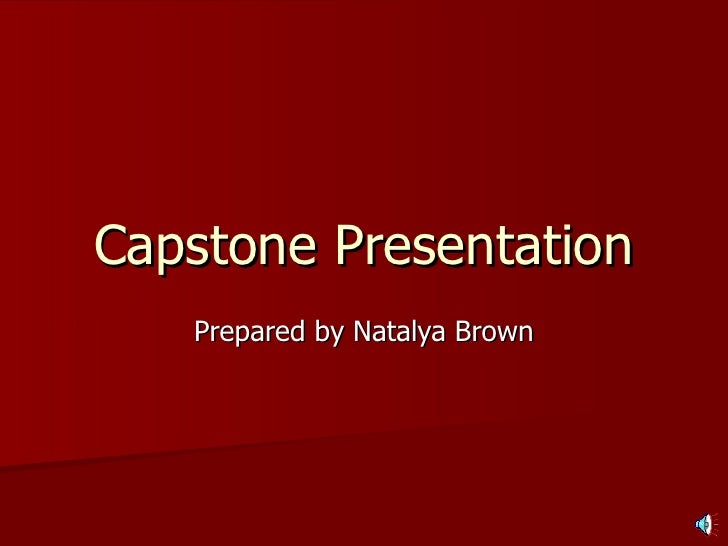 Capstone Presentation

Prepared by Natalya Brown